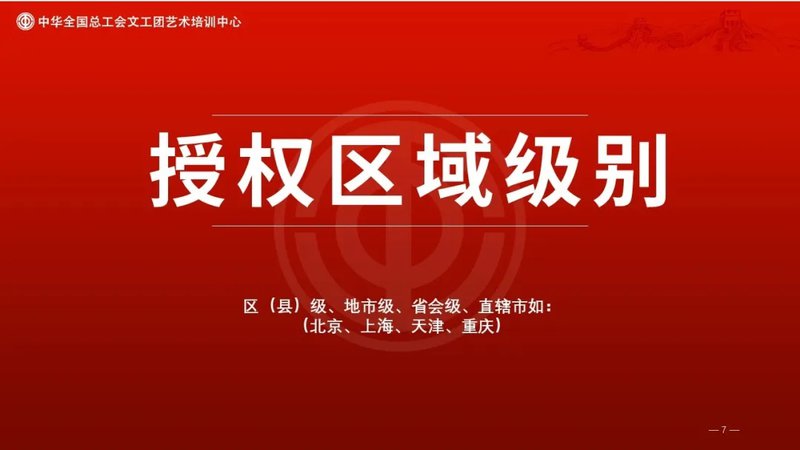 中华全国总工会文工团艺术培训中心

授权区域级别

区（县）级、地市级、省会级、直辖市如：
（北京、上海、天津、重庆）

— 7 —